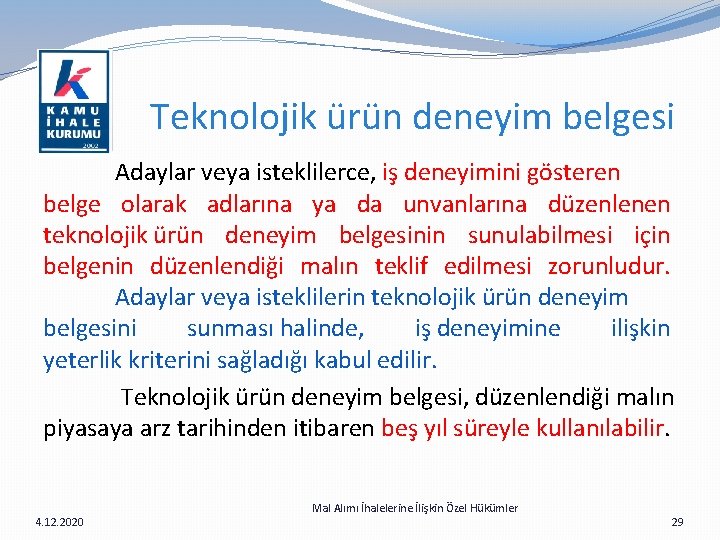 KAMU
İHALE
KURUMU
2002

Teknolojik ürün deneyim belgesi

Adaylar veya isteklilerce, iş deneyimini gösteren belge olarak adlarına ya da unvanlarına düzenlenen teknolojik ürün deneyim belgesinin sunulabilmesi için belgenin düzenlendiği malın teklif edilmesi zorunludur. Adaylar veya isteklilerin teknolojik ürün deneyim belgesini sunması halinde, iş deneyimine ilişkin yeterlik kriterini sağladığı kabul edilir.

Teknolojik ürün deneyim belgesi, düzenlendiği malın piyasaya arz tarihinden itibaren beş yıl süreyle kullanılabilir.

4.12.2020

Mal Alımı İhalelerine İlişkin Özel Hükümler

29